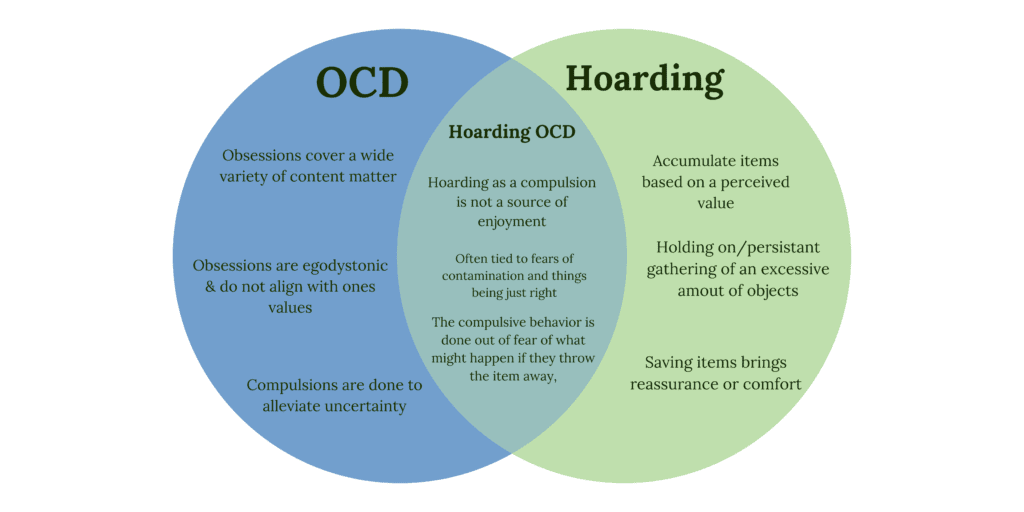 OCD

Obsessions cover a wide variety of content matter

Obsessions are egodystonic & do not align with ones values

Compulsions are done to alleviate uncertainty

Hoarding OCD

Hoarding as a compulsion is not a source of enjoyment

Often tied to fears of contamination and things being just right

The compulsive behavior is done out of fear of what might happen if they throw the item away,

Hoarding

Accumulate items based on a perceived value

Holding on/persistant gathering of an excessive amout of objects

Saving items brings reassurance or comfort